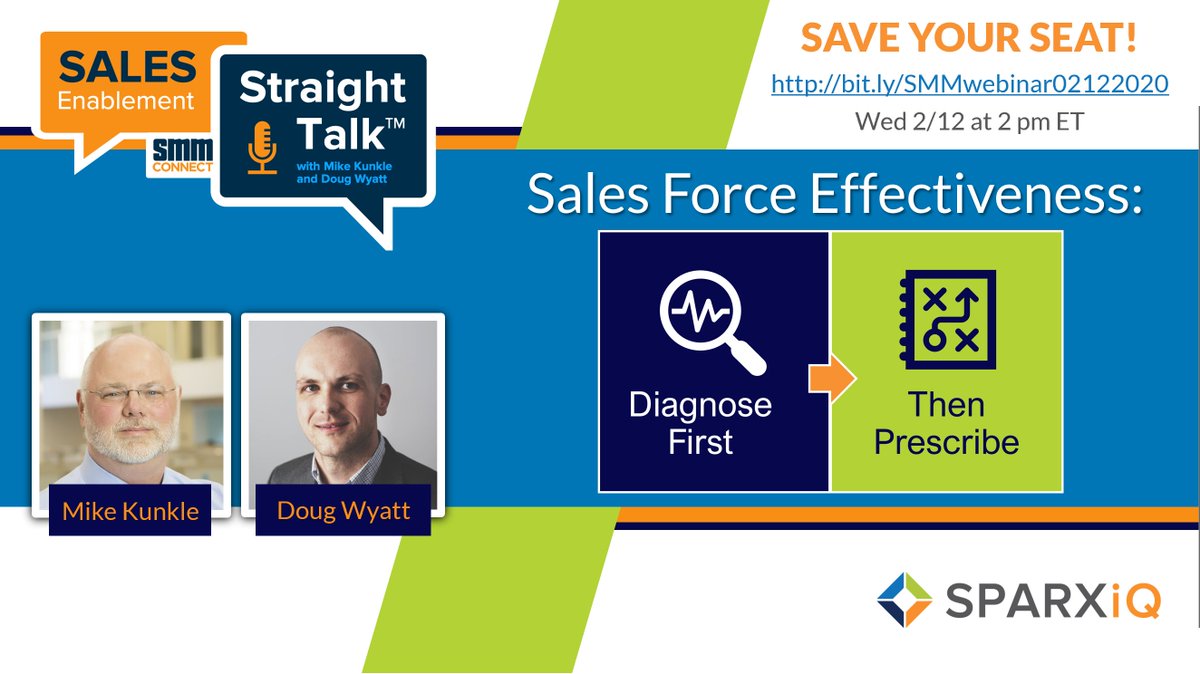 SALES
Enablement
SMM CONNECT

Straight Talk™
with Mike Kunkle and Doug Wyatt

SAVE YOUR SEAT!
http://bit.ly/SMMwebinar02122020
Wed 2/12 at 2 pm ET

Sales Force Effectiveness:

Diagnose First

Then Prescribe

Mike Kunkle

Doug Wyatt

SPARXiQ